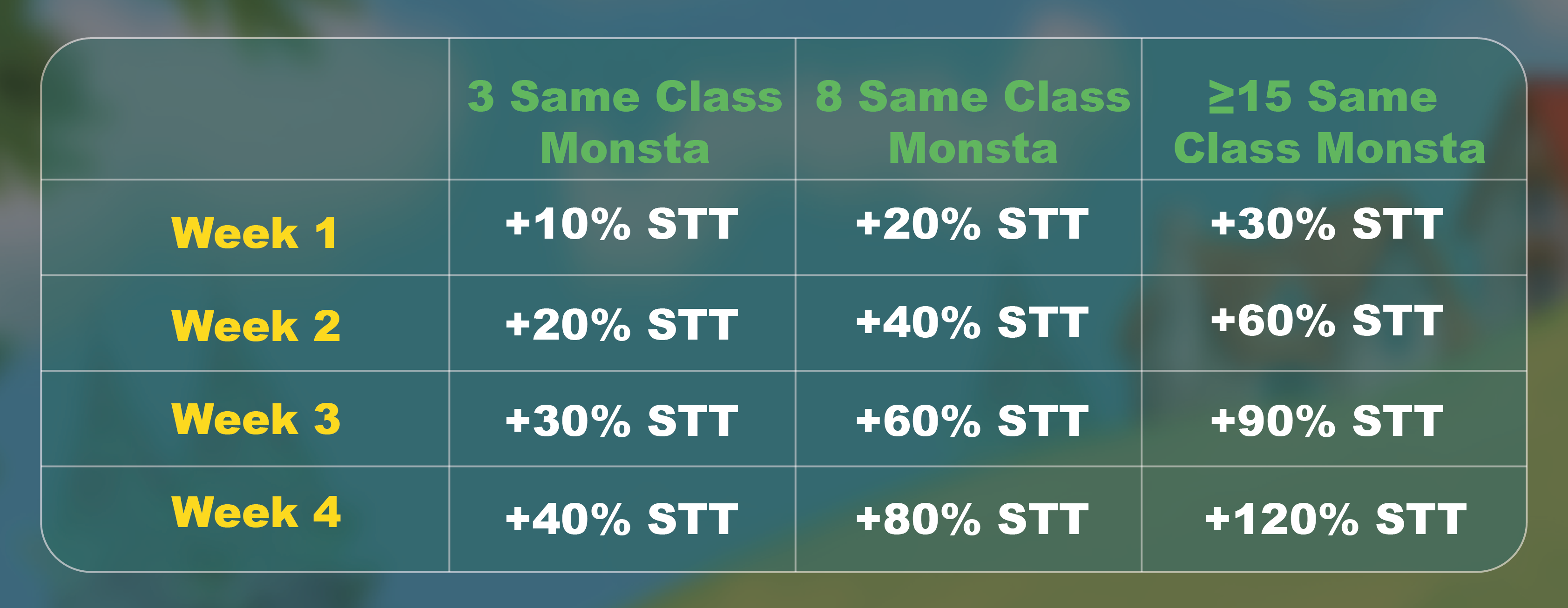 | | 3 Same Class Monsta | 8 Same Class Monsta | ≥15 Same Class Monsta |
|---|---|---|---|
| Week 1 | +10% STT | +20% STT | +30% STT |
| Week 2 | +20% STT | +40% STT | +60% STT |
| Week 3 | +30% STT | +60% STT | +90% STT |
| Week 4 | +40% STT | +80% STT | +120% STT |